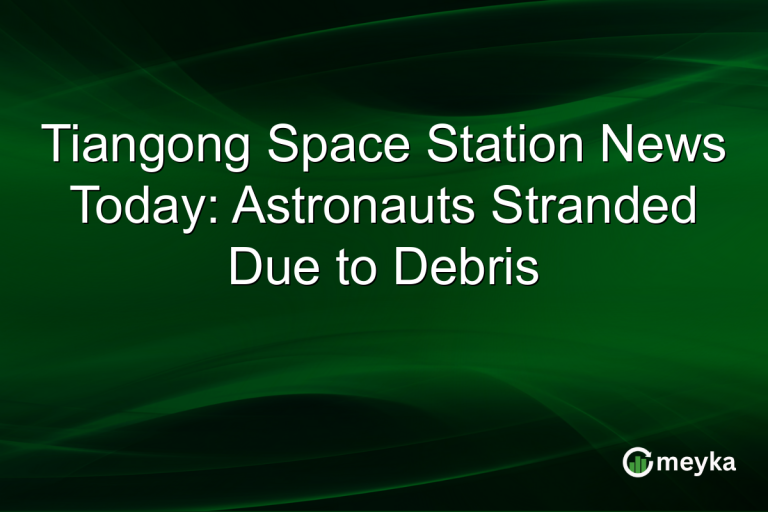 Tiangong Space Station News Today: Astronauts Stranded Due to Debris

meyka